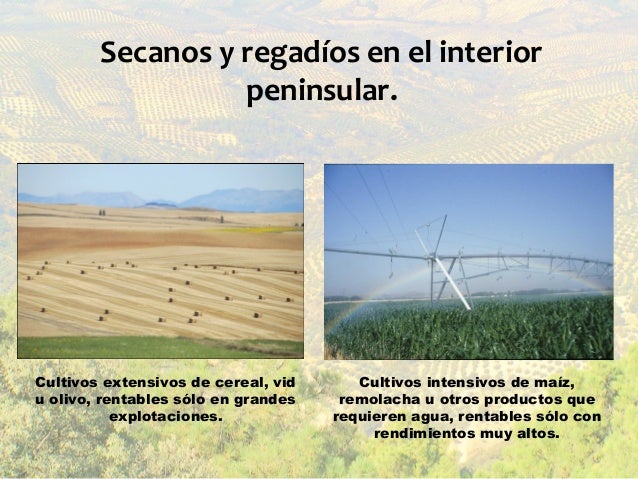 Secanos y regadíos en el interior peninsular.

Cultivos extensivos de cereal, vid u olivo, rentables sólo en grandes explotaciones.

Cultivos intensivos de maíz, remolacha u otros productos que requieren agua, rentables sólo con rendimientos muy altos.